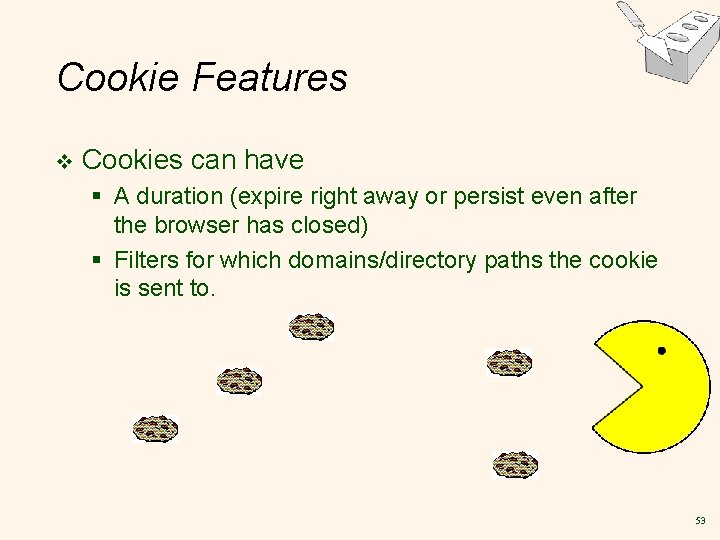 Cookie Features

❖ Cookies can have

▪ A duration (expire right away or persist even after the browser has closed)

▪ Filters for which domains/directory paths the cookie is sent to.

53